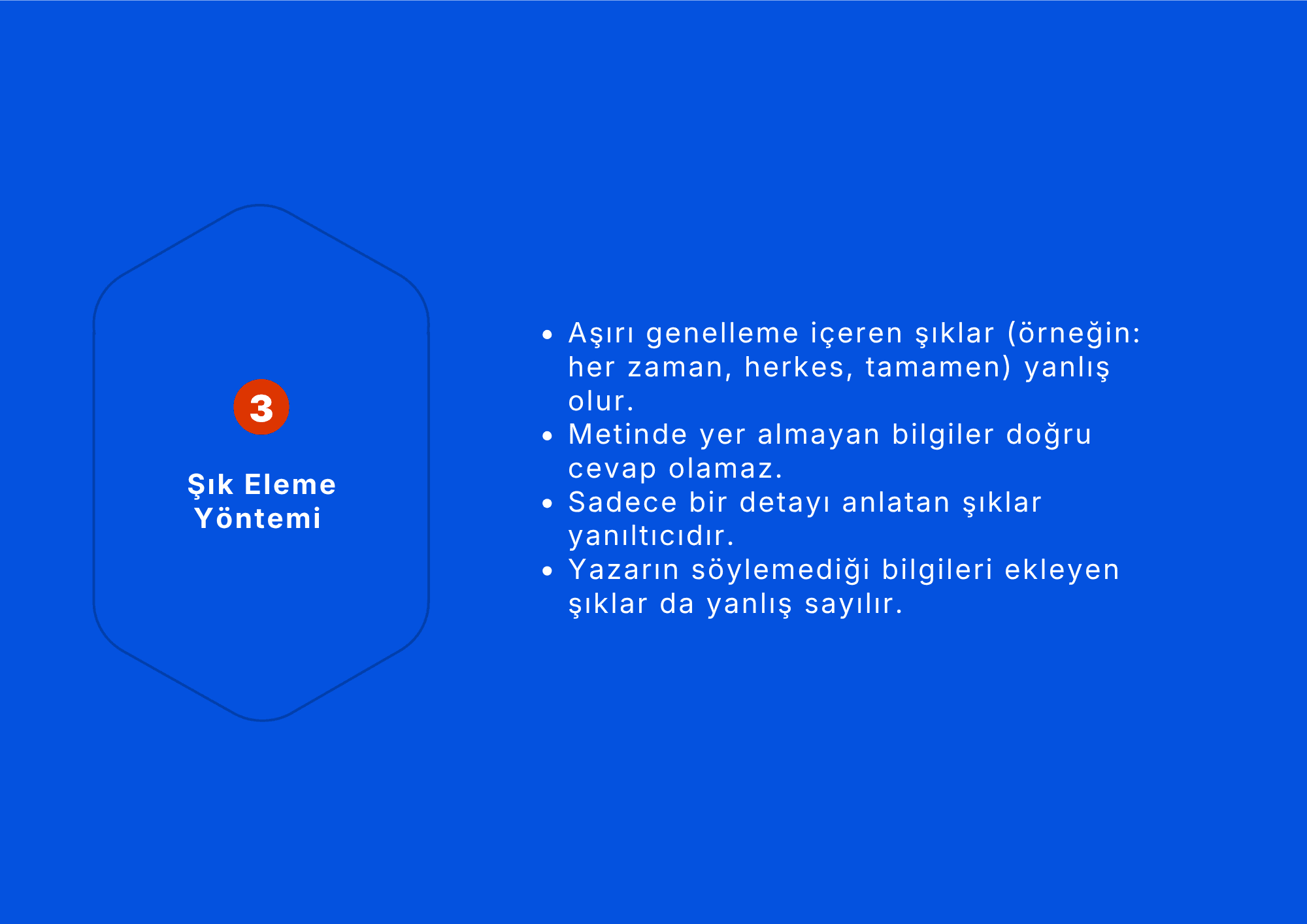 3

Şık Eleme Yöntemi

• Aşırı genelleme içeren şıklar (örneğin: her zaman, herkes, tamamen) yanlış olur.
• Metinde yer almayan bilgiler doğru cevap olamaz.
• Sadece bir detayı anlatan şıklar yanıltıcıdır.
• Yazarın söylemediği bilgileri ekleyen şıklar da yanlış sayılır.